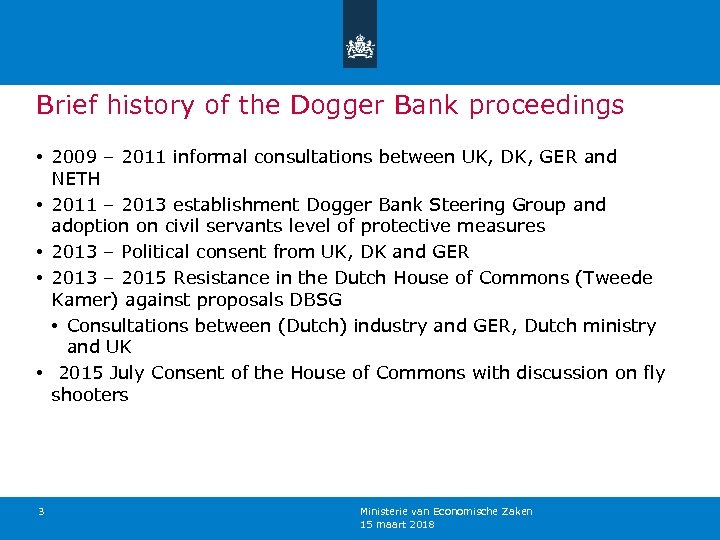 Brief history of the Dogger Bank proceedings

• 2009 – 2011 informal consultations between UK, DK, GER and NETH
• 2011 – 2013 establishment Dogger Bank Steering Group and adoption on civil servants level of protective measures
• 2013 – Political consent from UK, DK and GER
• 2013 – 2015 Resistance in the Dutch House of Commons (Tweede Kamer) against proposals DBSG
 • Consultations between (Dutch) industry and GER, Dutch ministry and UK
• 2015 July Consent of the House of Commons with discussion on fly shooters

3

Ministerie van Economische Zaken
15 maart 2018